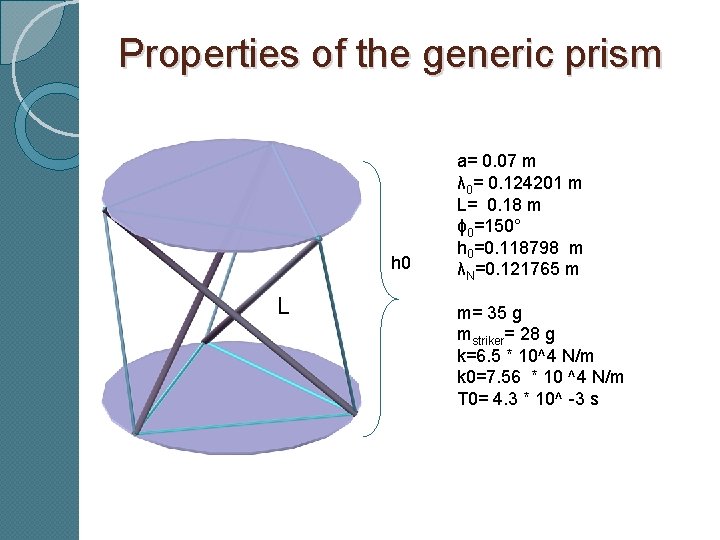 Properties of the generic prism

L

h0

a= 0.07 m
$\lambda_0$= 0.124201 m
L= 0.18 m
$\phi_0$=150°
$h_0$=0.118798 m
$\lambda_N$=0.121765 m

m= 35 g
$m_{striker}$= 28 g
k=6.5 * 10^4 N/m
k0=7.56 * 10 ^4 N/m
T0= 4.3 * 10^ -3 s